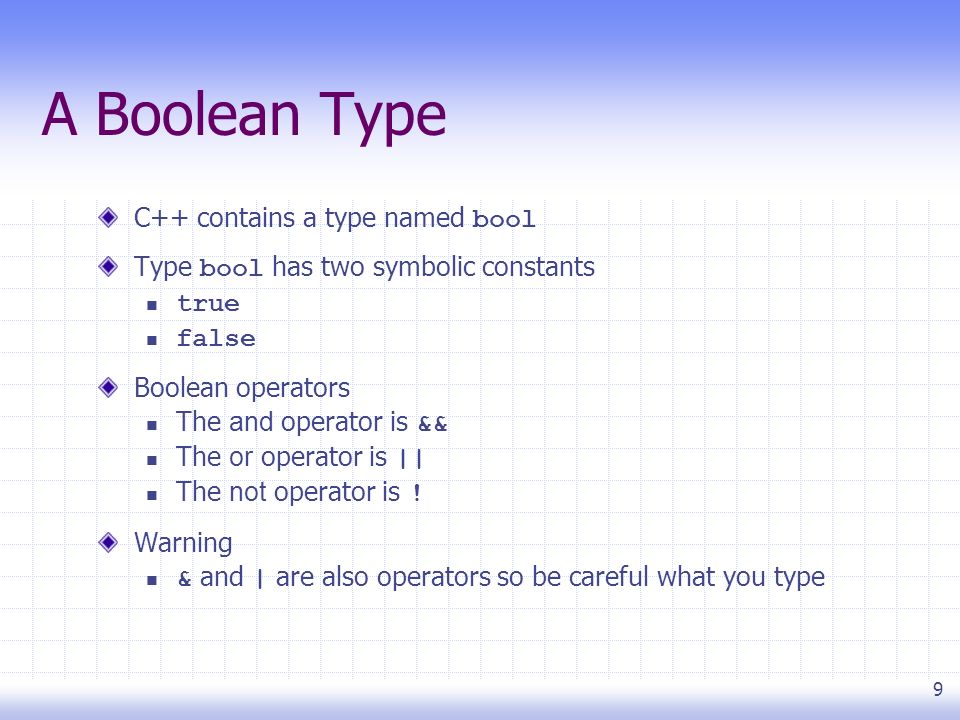 A Boolean Type

C++ contains a type named bool

Type bool has two symbolic constants
true
false

Boolean operators
The and operator is &&
The or operator is ||
The not operator is !

Warning
& and | are also operators so be careful what you type

9